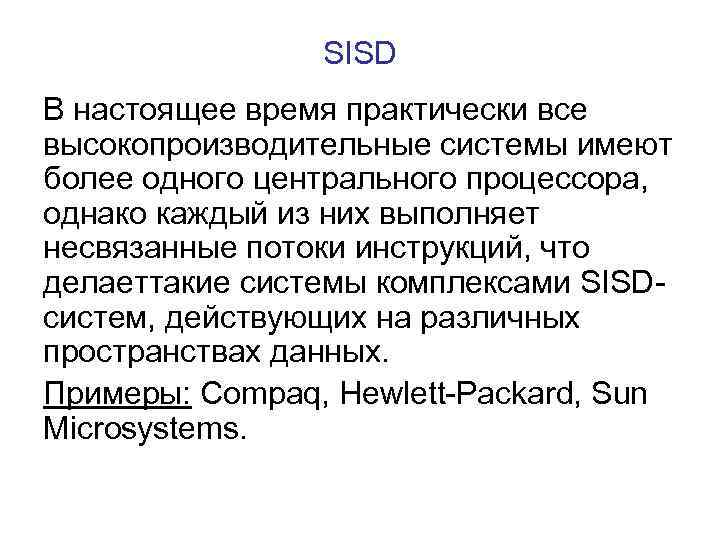 SISD

В настоящее время практически все высокопроизводительные системы имеют более одного центрального процессора, однако каждый из них выполняет несвязанные потоки инструкций, что делаеттакие системы комплексами SISD-систем, действующих на различных пространствах данных.

Примеры: Compaq, Hewlett-Packard, Sun Microsystems.